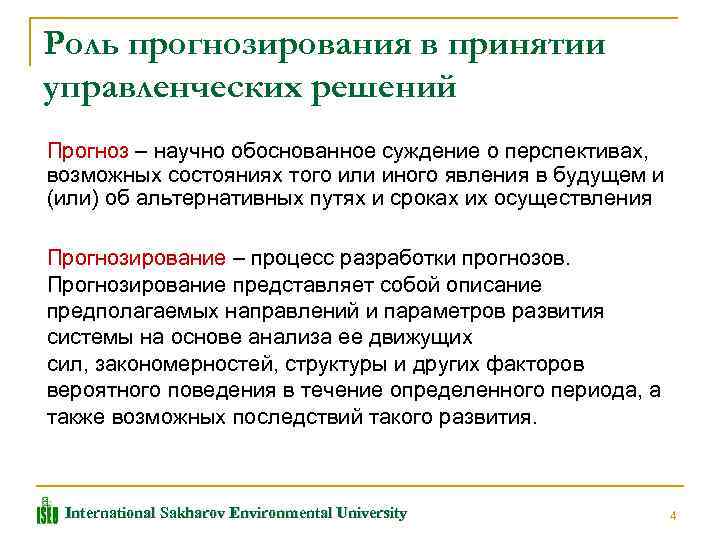 Роль прогнозирования в принятии управленческих решений

Прогноз – научно обоснованное суждение о перспективах, возможных состояниях того или иного явления в будущем и (или) об альтернативных путях и сроках их осуществления

Прогнозирование – процесс разработки прогнозов. Прогнозирование представляет собой описание предполагаемых направлений и параметров развития системы на основе анализа ее движущих сил, закономерностей, структуры и других факторов вероятного поведения в течение определенного периода, а также возможных последствий такого развития.

ISEU International Sakharov Environmental University

4